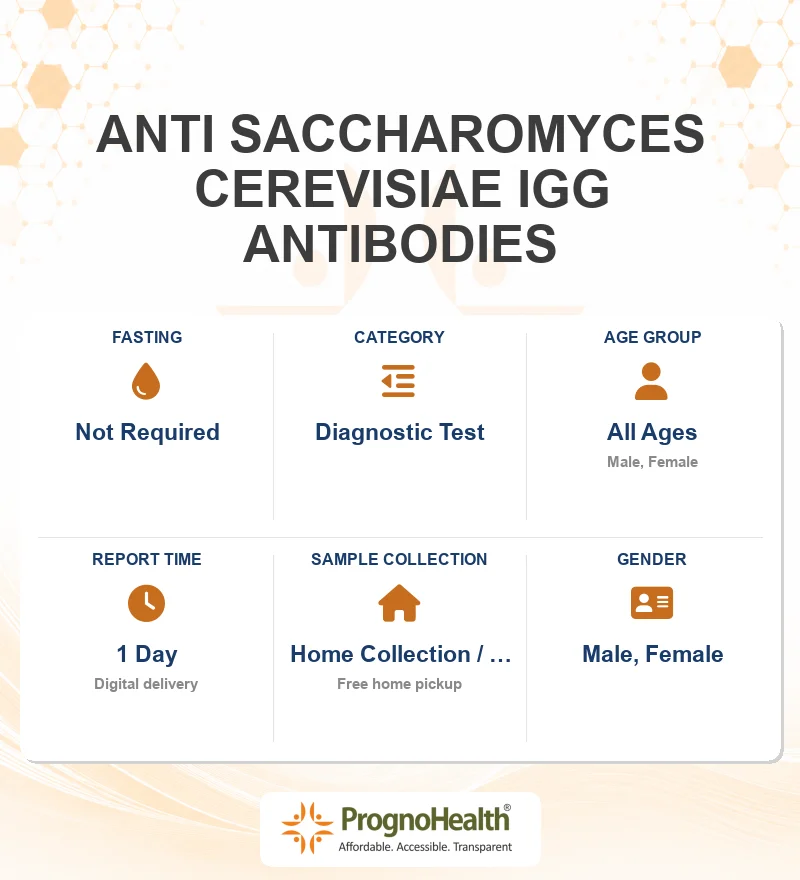 ANTI SACCHAROMYCES CEREVISIAE IGG ANTIBODIES

FASTING
Not Required

CATEGORY
Diagnostic Test

AGE GROUP
All Ages
Male, Female

REPORT TIME
1 Day
Digital delivery

SAMPLE COLLECTION
Home Collection / …
Free home pickup

GENDER
Male, Female

PrognoHealth®
Affordable. Accessible. Transparent